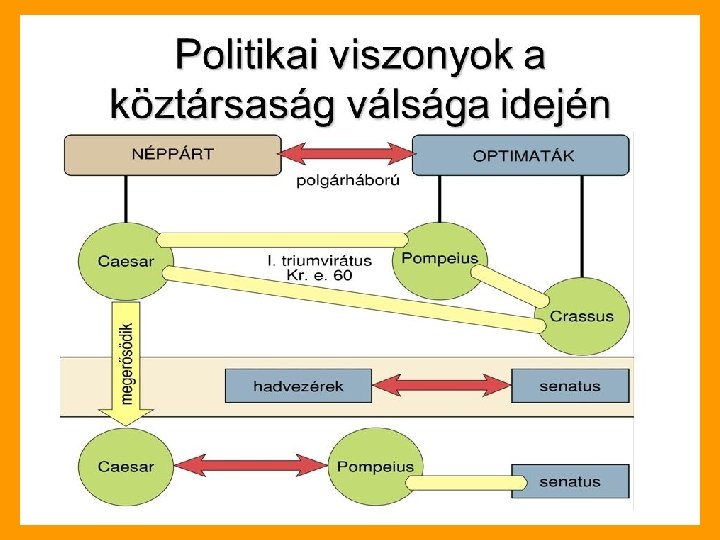 Politikai viszonyok a köztársaság válsága idején

NÉPPÁRT

polgárháború

OPTIMATÁK

Caesar

I. triumvirátus
Kr. e. 60

Pompeius

Crassus

megerősödik

hadvezérek

senatus

Caesar

Pompeius

senatus